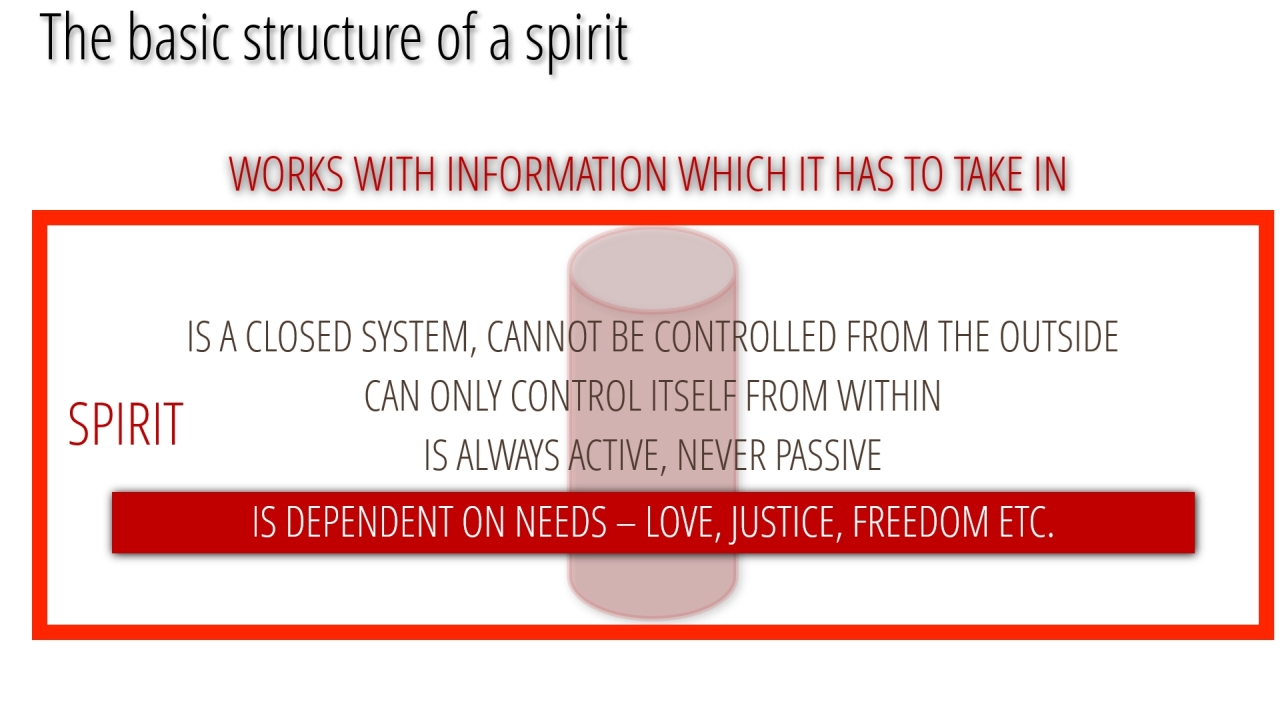 The basic structure of a spirit

WORKS WITH INFORMATION WHICH IT HAS TO TAKE IN

SPIRIT

IS A CLOSED SYSTEM, CANNOT BE CONTROLLED FROM THE OUTSIDE

CAN ONLY CONTROL ITSELF FROM WITHIN

IS ALWAYS ACTIVE, NEVER PASSIVE

IS DEPENDENT ON NEEDS – LOVE, JUSTICE, FREEDOM ETC.